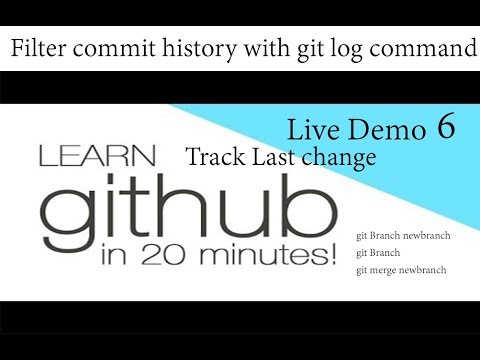 Filter commit history with git log command

Live Demo 6

LEARN

Track Last change

github

in 20 minutes!

git Branch newbranch
git Branch
git merge newbranch